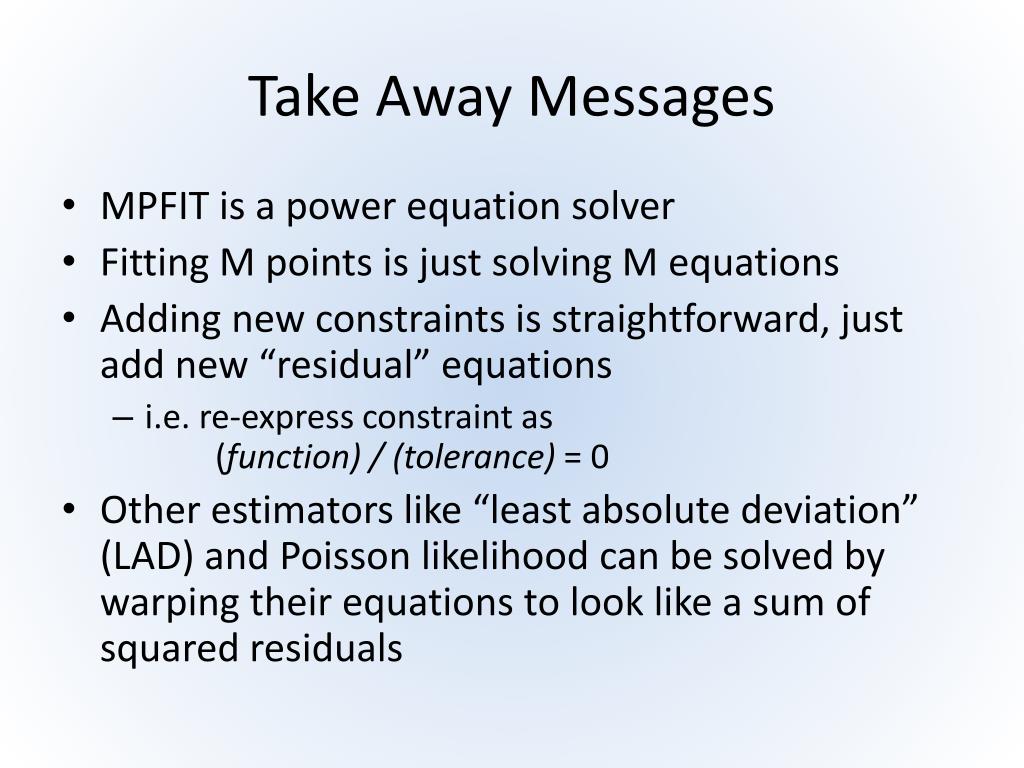 Take Away Messages

• MPFIT is a power equation solver
• Fitting M points is just solving M equations
• Adding new constraints is straightforward, just add new “residual” equations
– i.e. re-express constraint as
(function) / (tolerance) = 0
• Other estimators like “least absolute deviation” (LAD) and Poisson likelihood can be solved by warping their equations to look like a sum of squared residuals